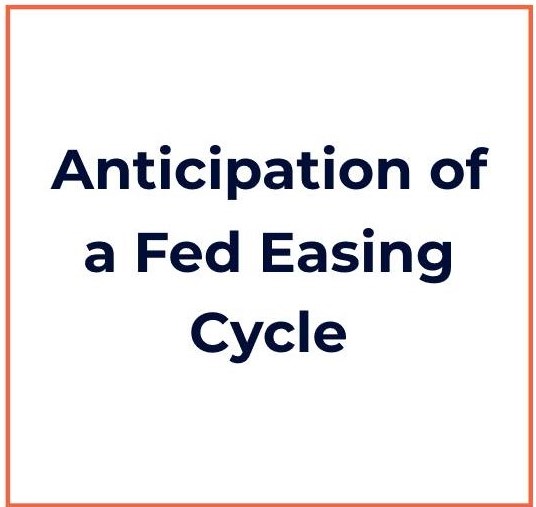 Anticipation of a Fed Easing Cycle